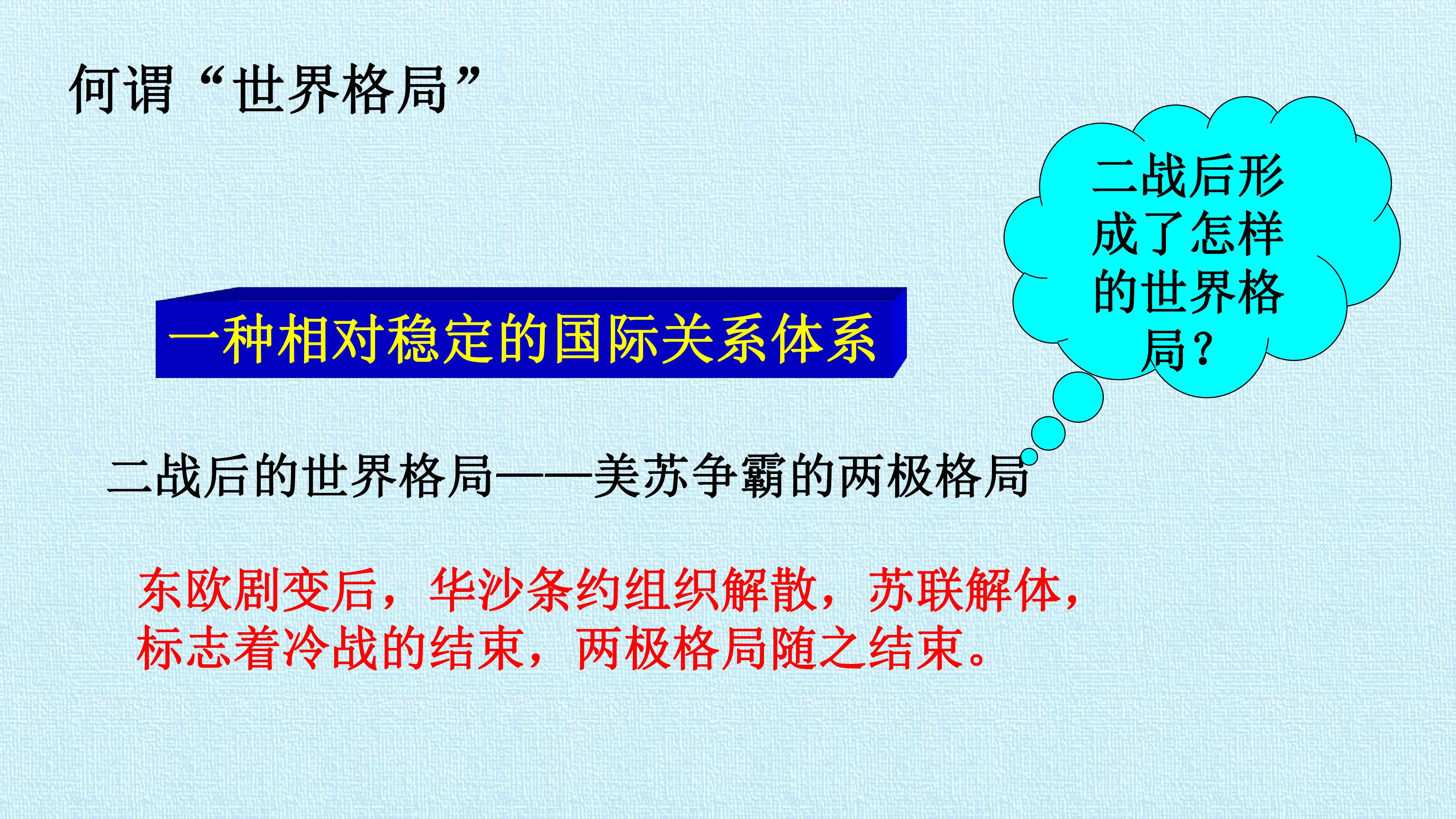 何谓“世界格局”

二战后形成了怎样的世界格局？

一种相对稳定的国际关系体系

二战后的世界格局——美苏争霸的两极格局

东欧剧变后，华沙条约组织解散，苏联解体，标志着冷战的结束，两极格局随之结束。